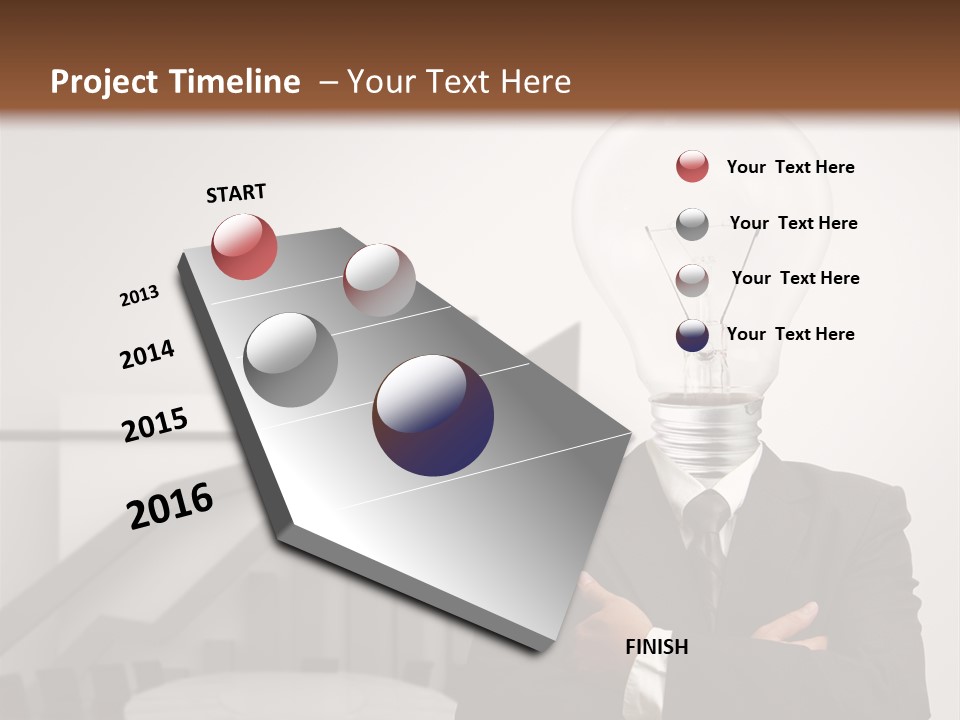 Project Timeline – Your Text Here

START

2013

2014

2015

2016

FINISH

Your Text Here

Your Text Here

Your Text Here

Your Text Here